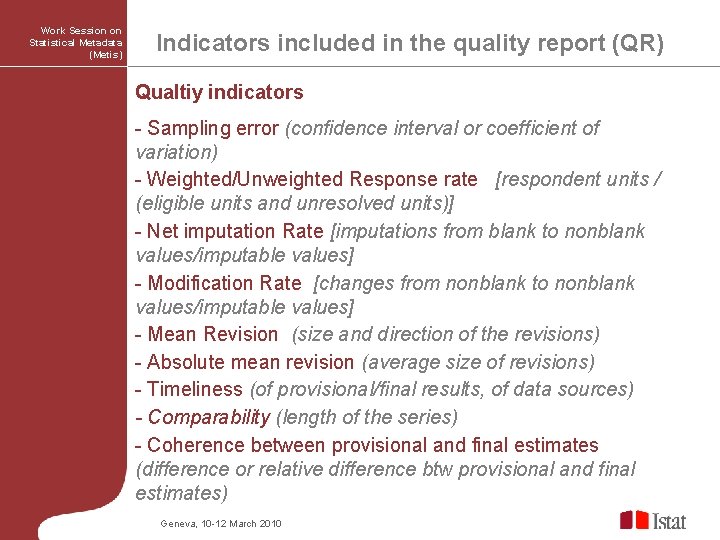 Work Session on Statistical Metadata (Metis)

Indicators included in the quality report (QR)

Qualtiy indicators

- Sampling error (confidence interval or coefficient of variation)
- Weighted/Unweighted Response rate [respondent units / (eligible units and unresolved units)]
- Net imputation Rate [imputations from blank to nonblank values/imputable values]
- Modification Rate [changes from nonblank to nonblank values/imputable values]
- Mean Revision (size and direction of the revisions)
- Absolute mean revision (average size of revisions)
- Timeliness (of provisional/final results, of data sources)
- Comparability (length of the series)
- Coherence between provisional and final estimates (difference or relative difference btw provisional and final estimates)

Geneva, 10-12 March 2010

Istat